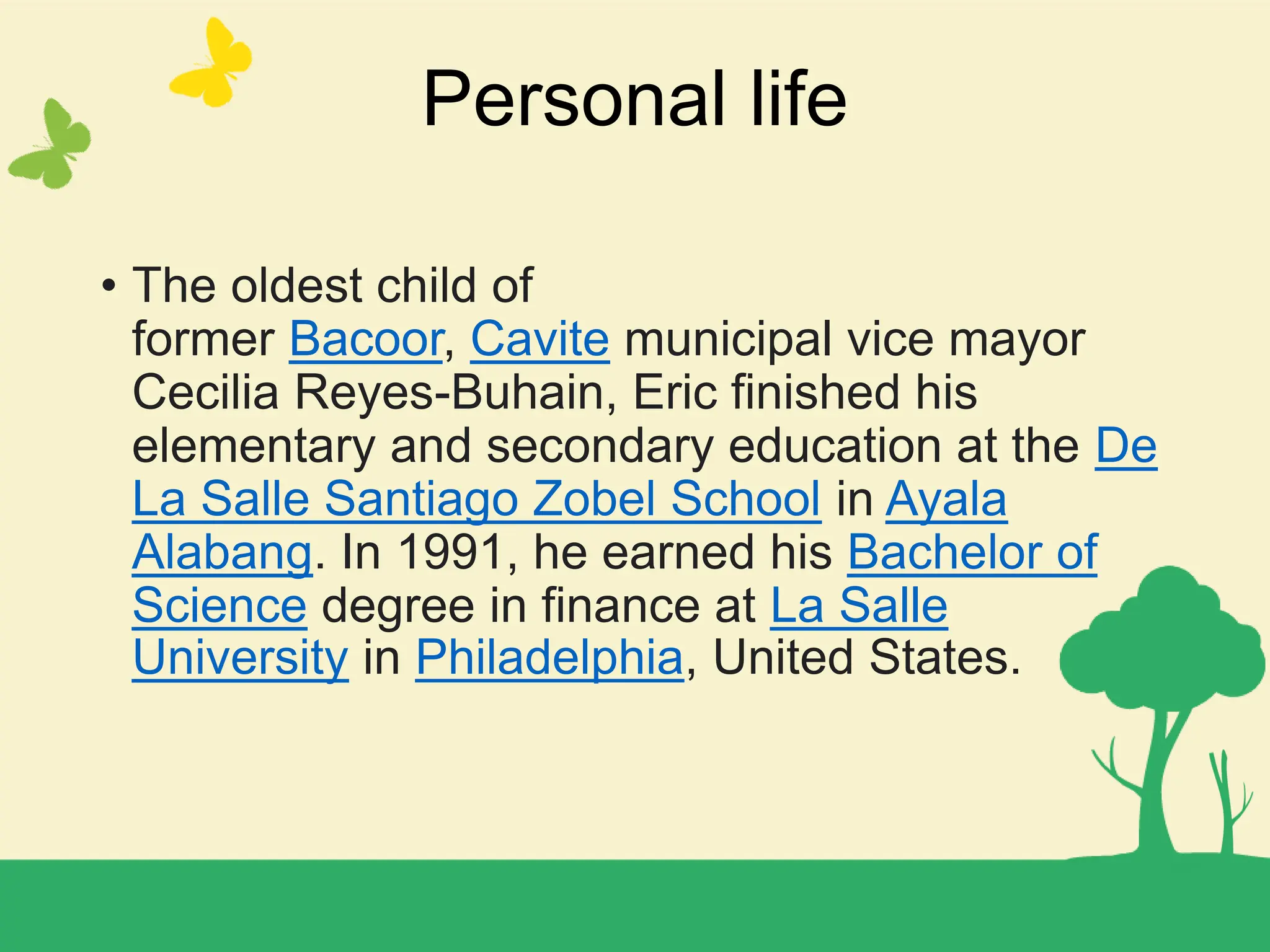 Personal life

• The oldest child of former Bacoor, Cavite municipal vice mayor Cecilia Reyes-Buhain, Eric finished his elementary and secondary education at the De La Salle Santiago Zobel School in Ayala Alabang. In 1991, he earned his Bachelor of Science degree in finance at La Salle University in Philadelphia, United States.